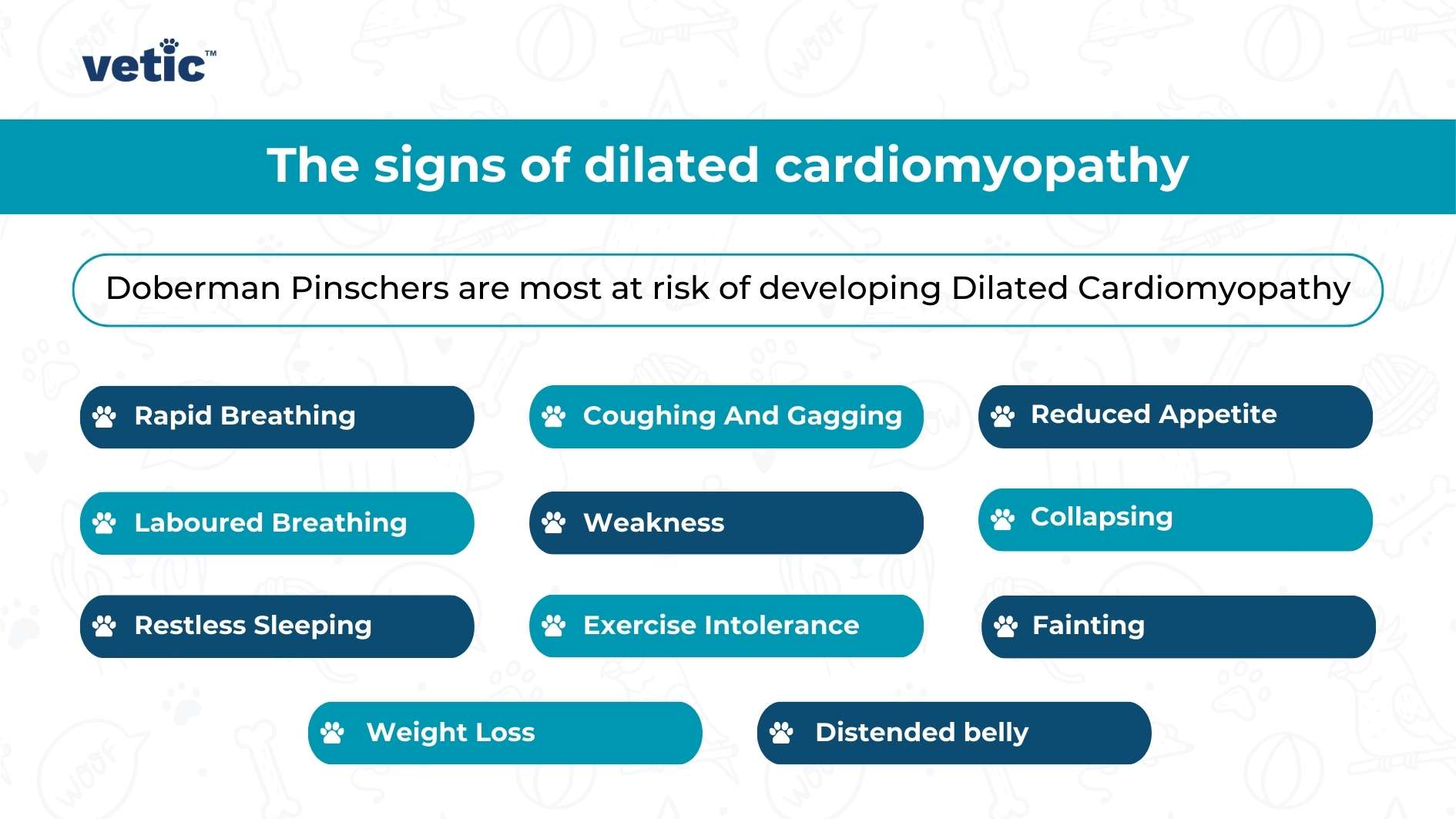 vetic™

The signs of dilated cardiomyopathy

Doberman Pinschers are most at risk of developing Dilated Cardiomyopathy

Rapid Breathing

Coughing And Gagging

Reduced Appetite

Laboured Breathing

Weakness

Collapsing

Restless Sleeping

Exercise Intolerance

Fainting

Weight Loss

Distended belly